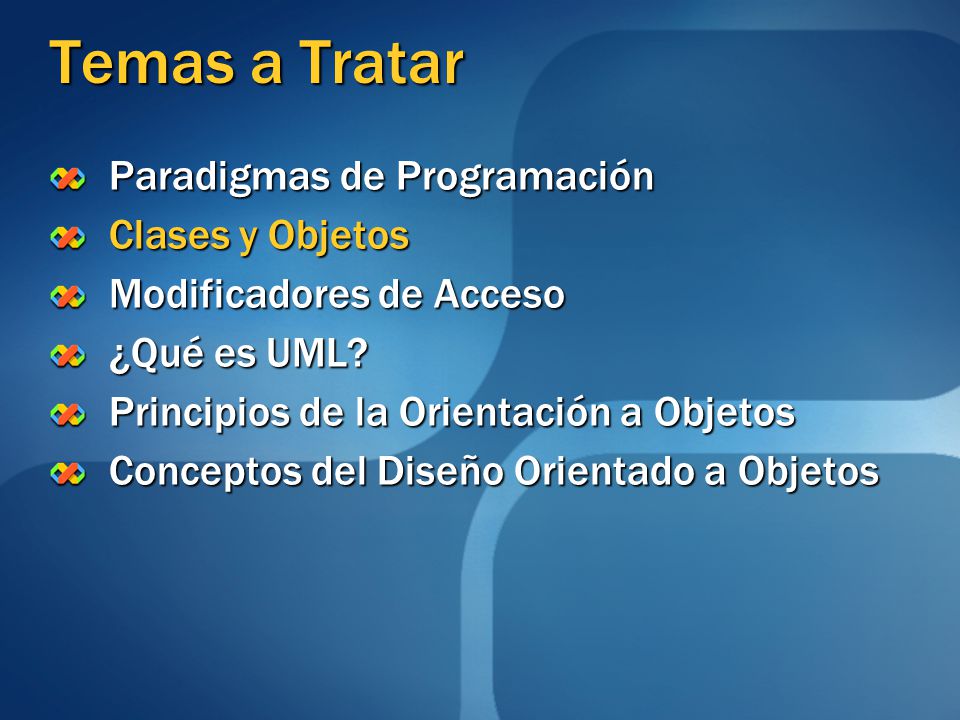 Temas a Tratar

Paradigmas de Programación
Clases y Objetos
Modificadores de Acceso
¿Qué es UML?
Principios de la Orientación a Objetos
Conceptos del Diseño Orientado a Objetos